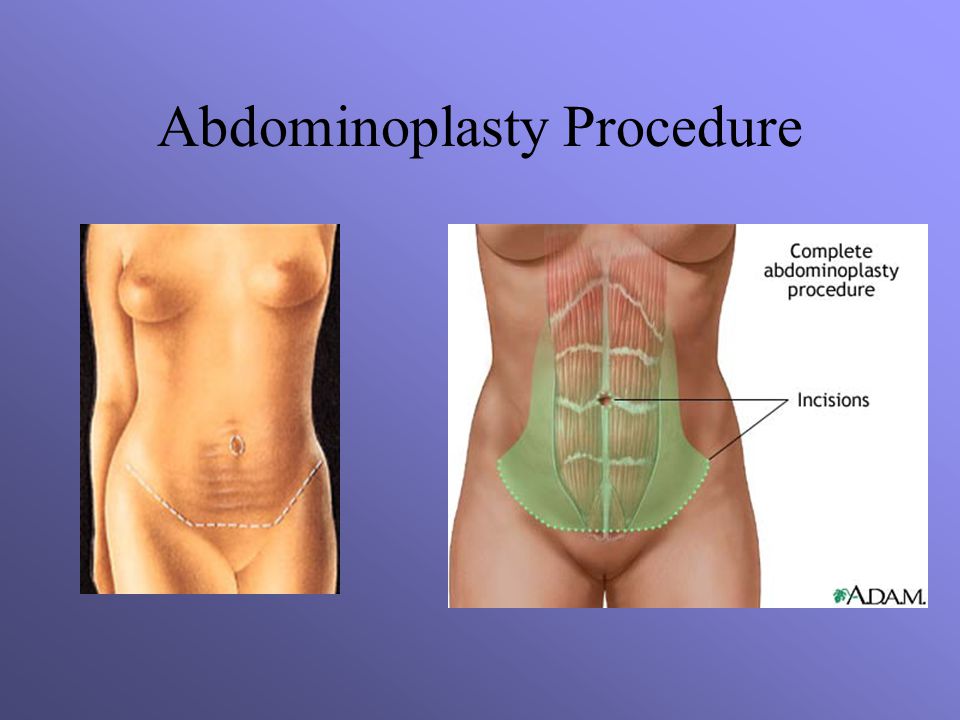 Abdominoplasty Procedure

Complete abdominoplasty procedure

Incisions

A.D.A.M.